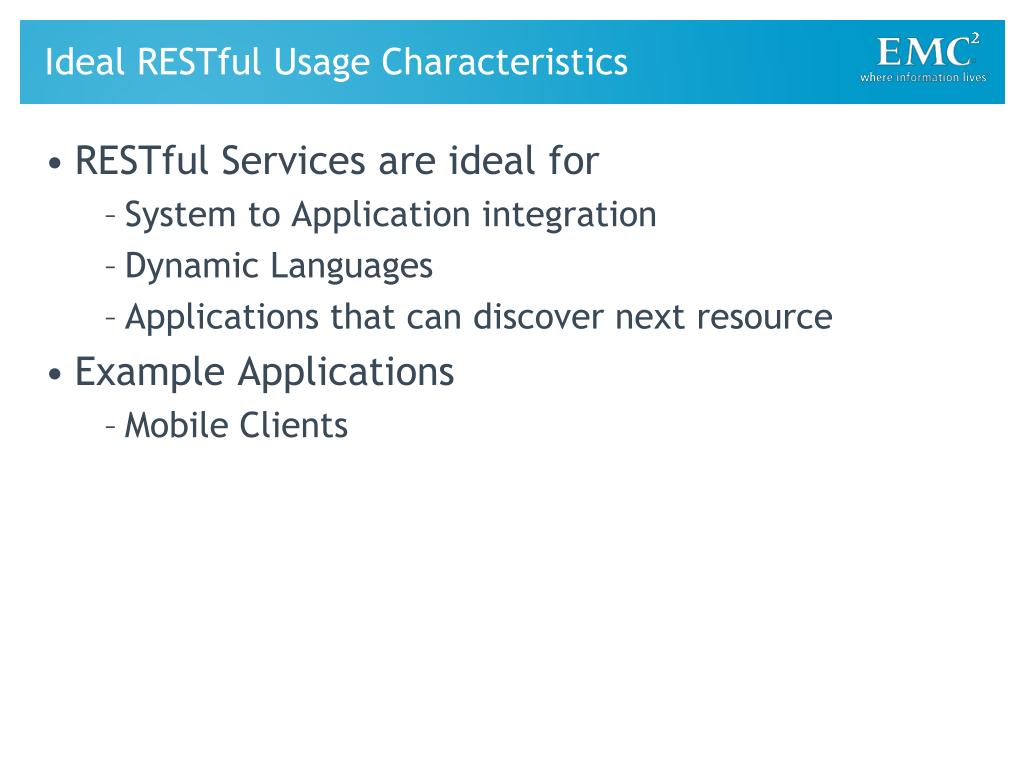 Ideal RESTful Usage Characteristics

EMC$^2$
where information lives

• RESTful Services are ideal for
– System to Application integration
– Dynamic Languages
– Applications that can discover next resource
• Example Applications
– Mobile Clients